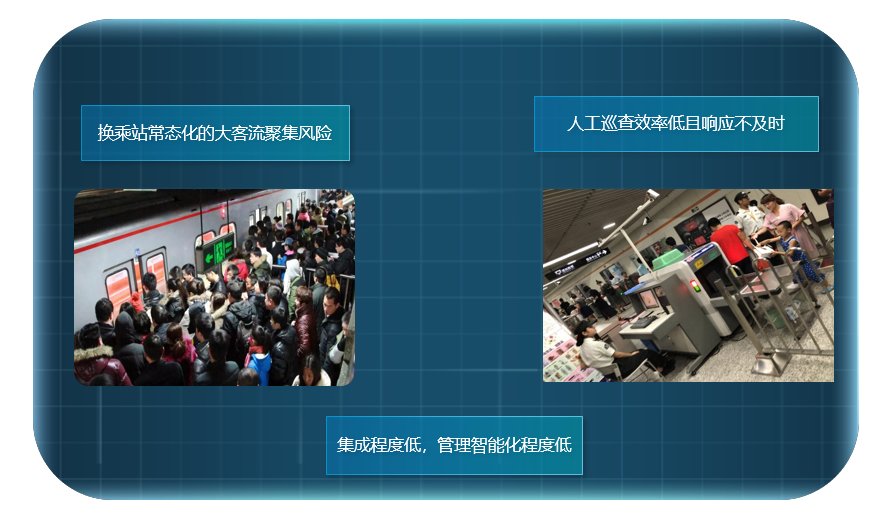 换乘站常态化的大客流聚集风险

人工巡查效率低且响应不及时

集成程度低，管理智能化程度低